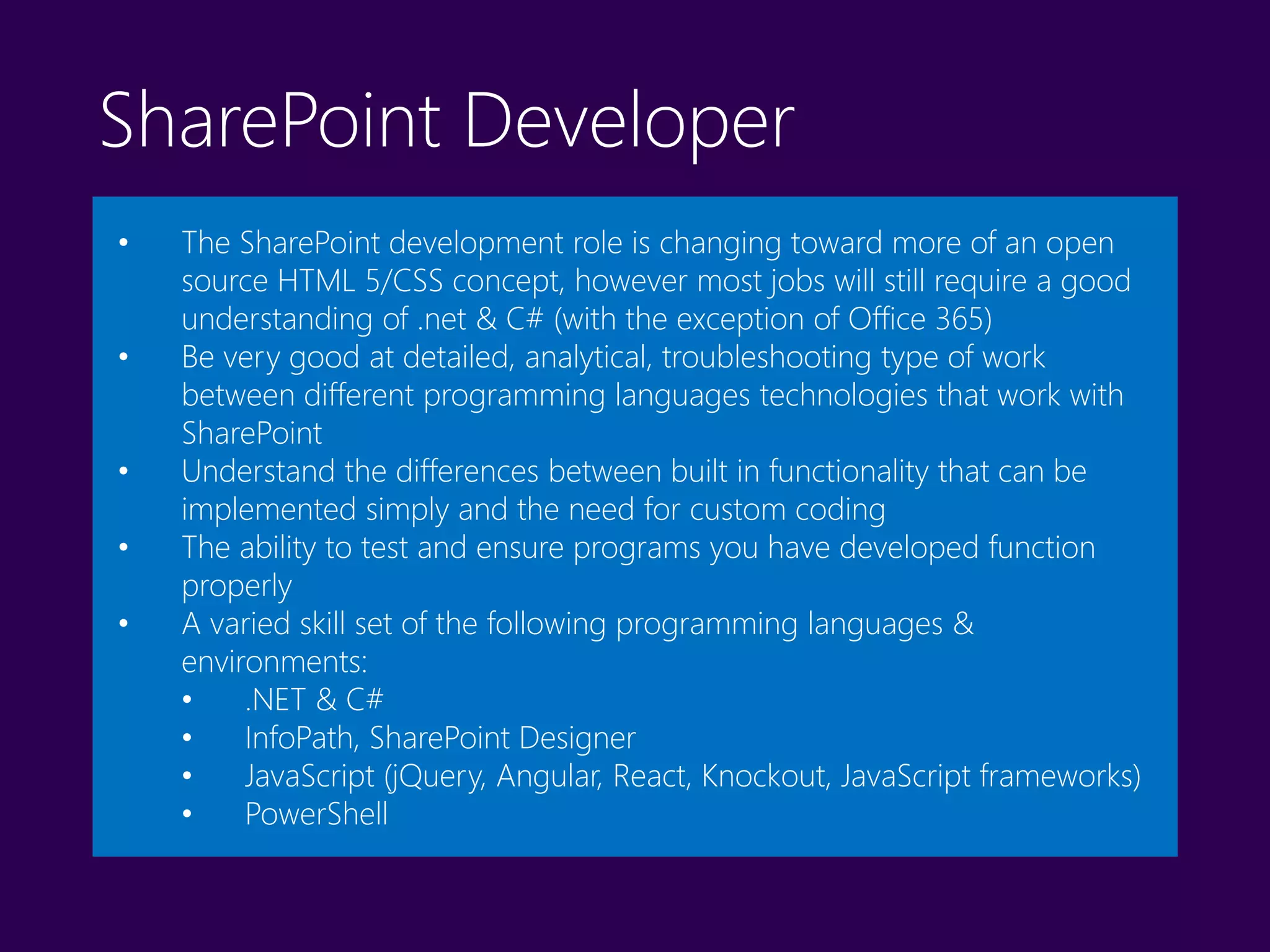 SharePoint Developer

• The SharePoint development role is changing toward more of an open source HTML 5/CSS concept, however most jobs will still require a good understanding of .net & C# (with the exception of Office 365)
• Be very good at detailed, analytical, troubleshooting type of work between different programming languages technologies that work with SharePoint
• Understand the differences between built in functionality that can be implemented simply and the need for custom coding
• The ability to test and ensure programs you have developed function properly
• A varied skill set of the following programming languages & environments:
  • .NET & C#
  • InfoPath, SharePoint Designer
  • JavaScript (jQuery, Angular, React, Knockout, JavaScript frameworks)
  • PowerShell